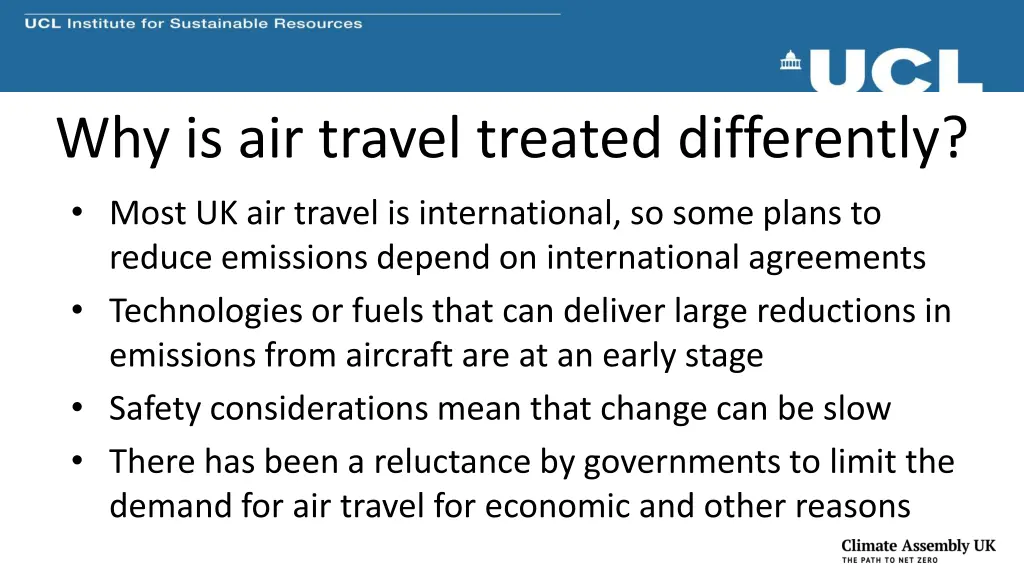 UCL Institute for Sustainable Resources

UCL

Why is air travel treated differently?

• Most UK air travel is international, so some plans to reduce emissions depend on international agreements
• Technologies or fuels that can deliver large reductions in emissions from aircraft are at an early stage
• Safety considerations mean that change can be slow
• There has been a reluctance by governments to limit the demand for air travel for economic and other reasons

Climate Assembly UK
THE PATH TO NET ZERO